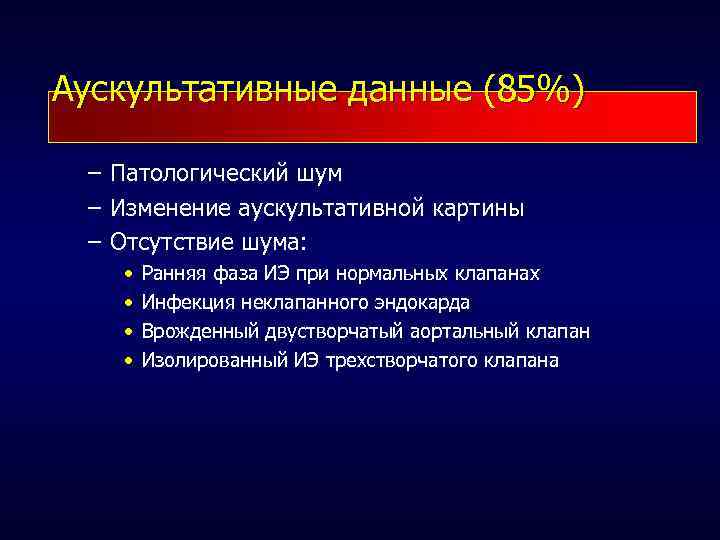 Аускультативные данные (85%)

– Патологический шум
– Изменение аускультативной картины
– Отсутствие шума:
• Ранняя фаза ИЭ при нормальных клапанах
• Инфекция неклапанного эндокарда
• Врожденный двустворчатый аортальный клапан
• Изолированный ИЭ трехстворчатого клапана